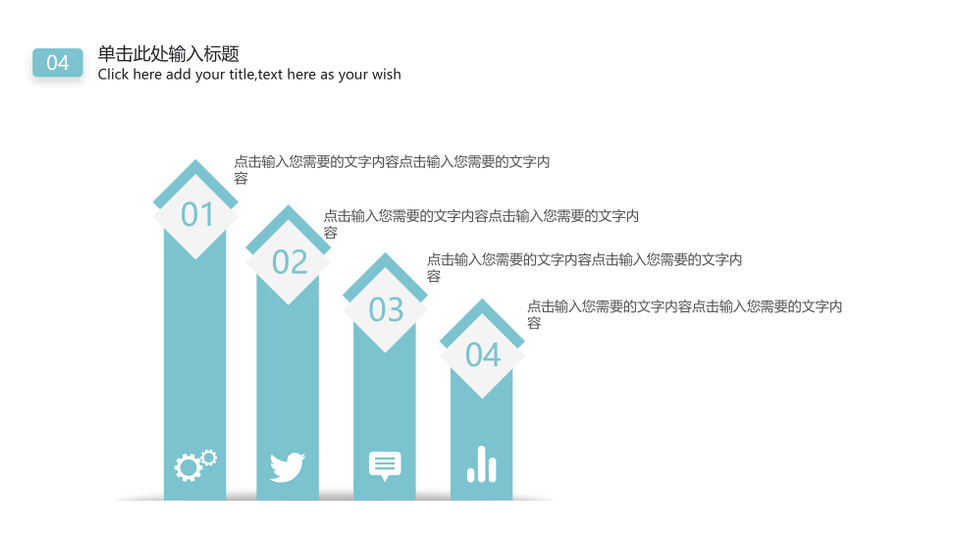 04

单击此处输入标题
Click here add your title,text here as your wish

01
点击输入您需要的文字内容点击输入您需要的文字内容

02
点击输入您需要的文字内容点击输入您需要的文字内容

03
点击输入您需要的文字内容点击输入您需要的文字内容

04
点击输入您需要的文字内容点击输入您需要的文字内容